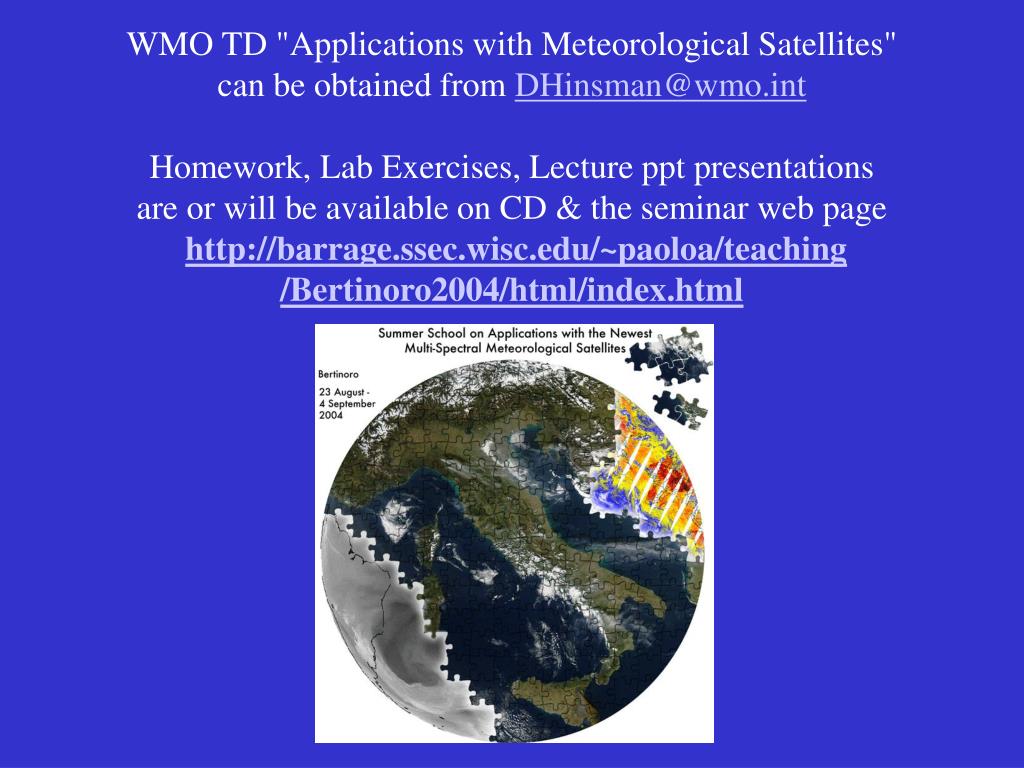 WMO TD "Applications with Meteorological Satellites" can be obtained from DHinsman@wmo.int

Homework, Lab Exercises, Lecture ppt presentations are or will be available on CD & the seminar web page http://barrage.ssec.wisc.edu/~paoloa/teaching/Bertinoro2004/html/index.html

Summer School on Applications with the Newest Multi-Spectral Meteorological Satellites

Bertinoro
23 August - 4 September 2004